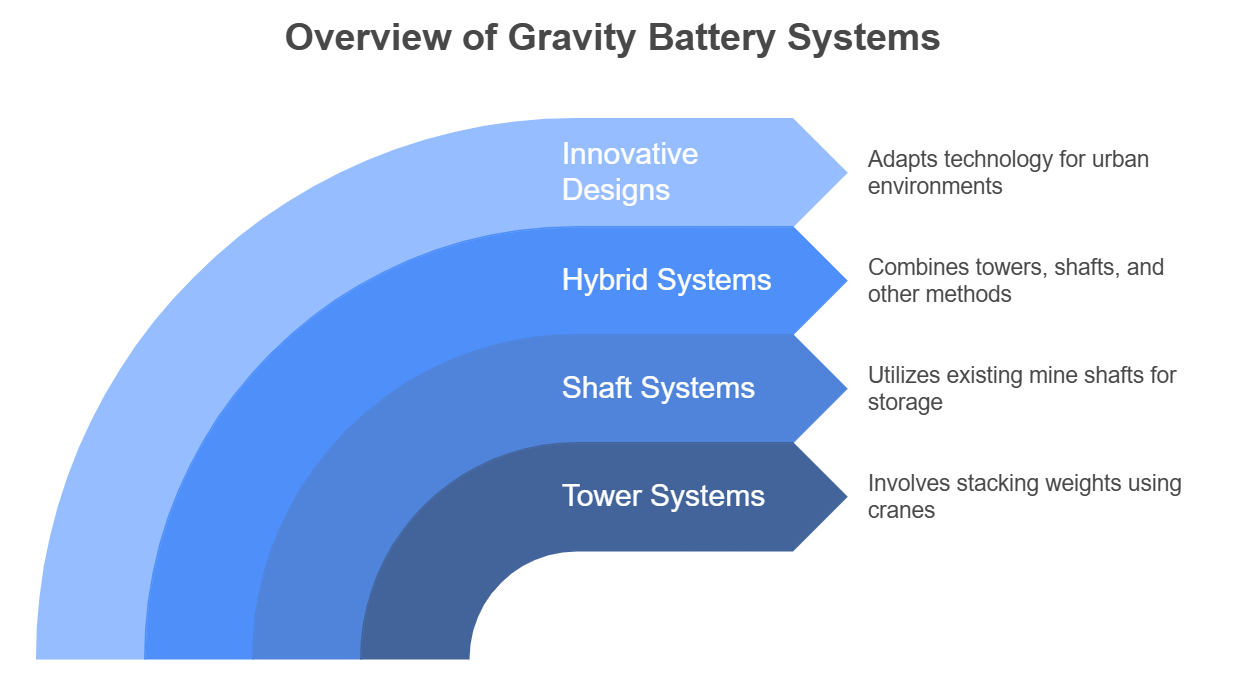 Overview of Gravity Battery Systems

Innovative Designs

Adapts technology for urban environments

Hybrid Systems

Combines towers, shafts, and other methods

Shaft Systems

Utilizes existing mine shafts for storage

Tower Systems

Involves stacking weights using cranes